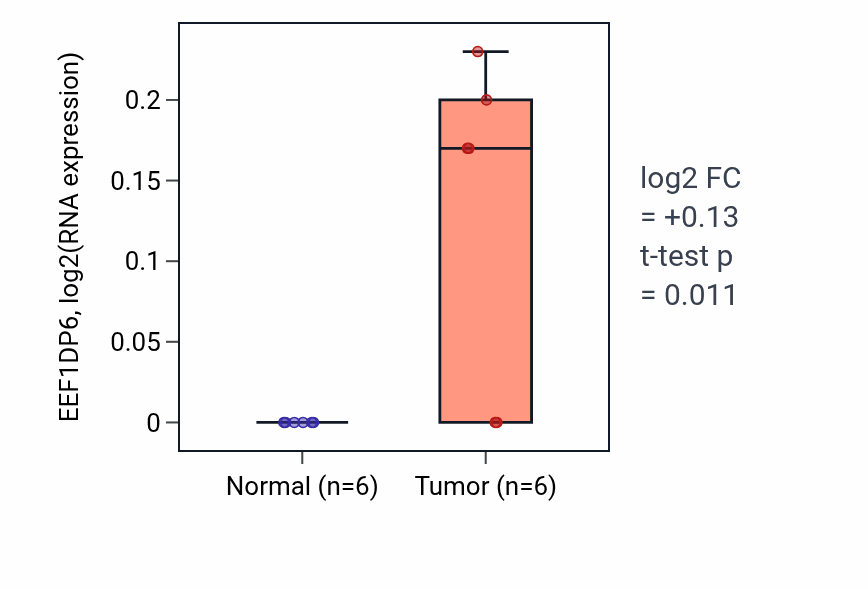 EEF1DP6, log2(RNA expression)

0.2
0.15
0.1
0.05
0

Normal (n=6)
Tumor (n=6)

log2 FC
= +0.13
t-test p
= 0.011